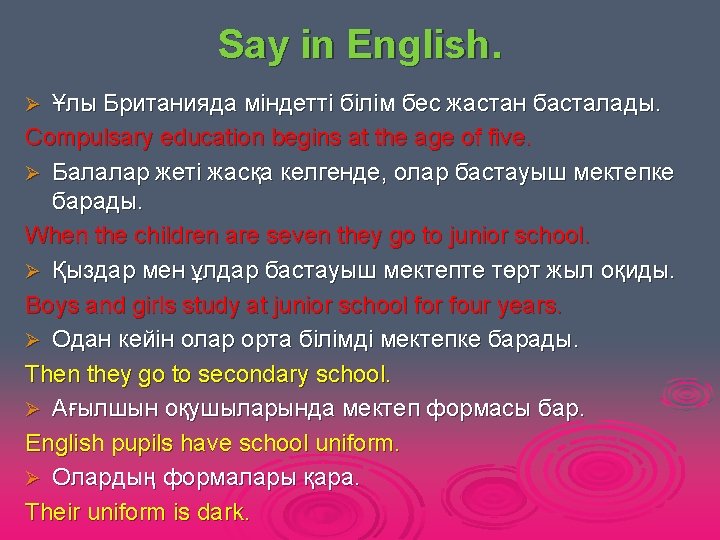 Say in English.

➢ Ұлы Британияда міндетті білім бес жастан басталады.

Compulsary education begins at the age of five.

➢ Балалар жеті жасқа келгенде, олар бастауыш мектепке барады.

When the children are seven they go to junior school.

➢ Қыздар мен ұлдар бастауыш мектепте төрт жыл оқиды.

Boys and girls study at junior school for four years.

➢ Одан кейін олар орта білімді мектепке барады.

Then they go to secondary school.

➢ Ағылшын оқушыларында мектеп формасы бар.

English pupils have school uniform.

➢ Олардың формалары қара.

Their uniform is dark.